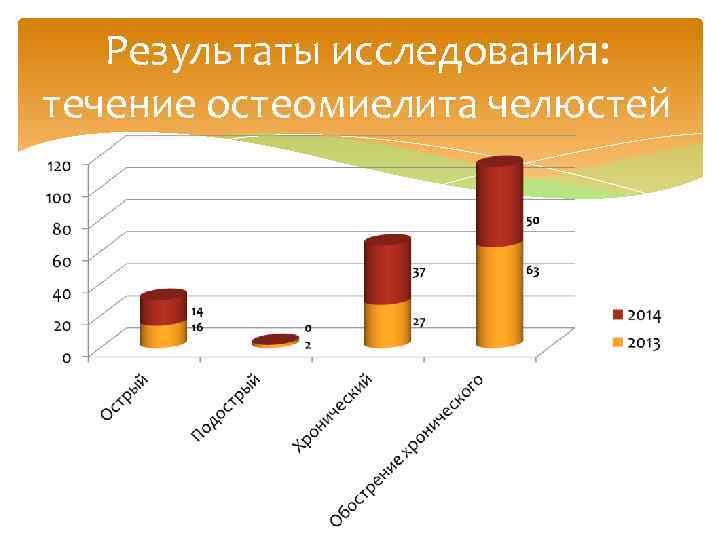 Результаты исследования: течение остеомиелита челюстей

120
100
80
60
40
20
0

14
16
0
2
37
27
50
63

2014
2013

Острый
Подострый
Хронический
Обострение хронического